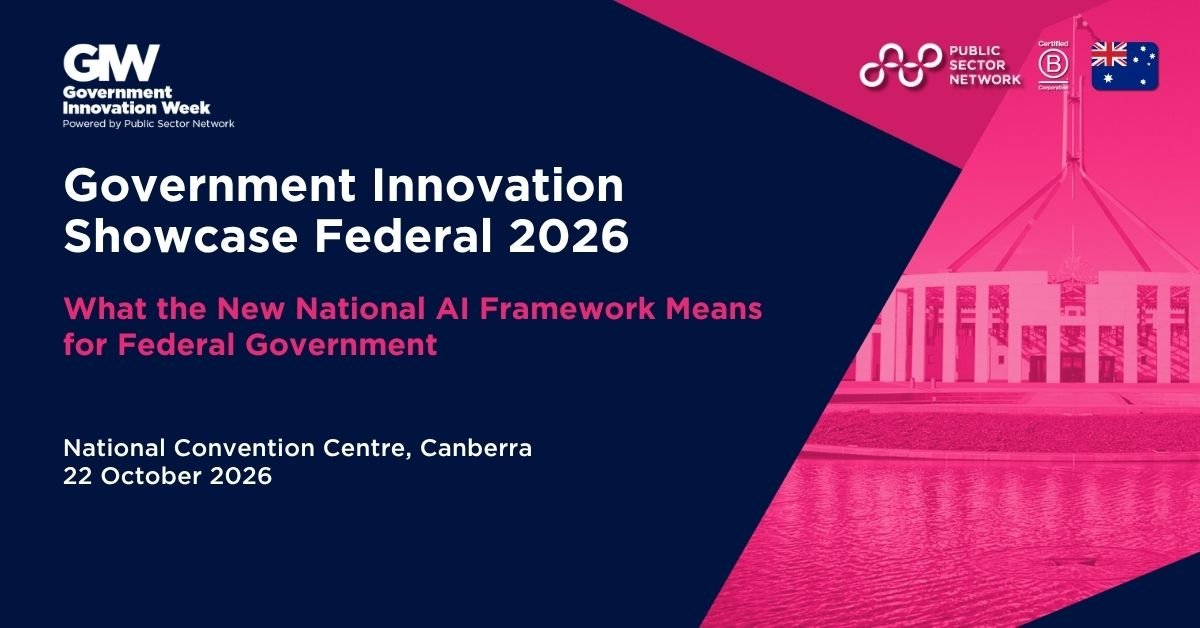 GIW
Government Innovation Week
Powered by Public Sector Network

PUBLIC SECTOR NETWORK

Certified
B
Corporation

Government Innovation Showcase Federal 2026

What the New National AI Framework Means for Federal Government

National Convention Centre, Canberra
22 October 2026